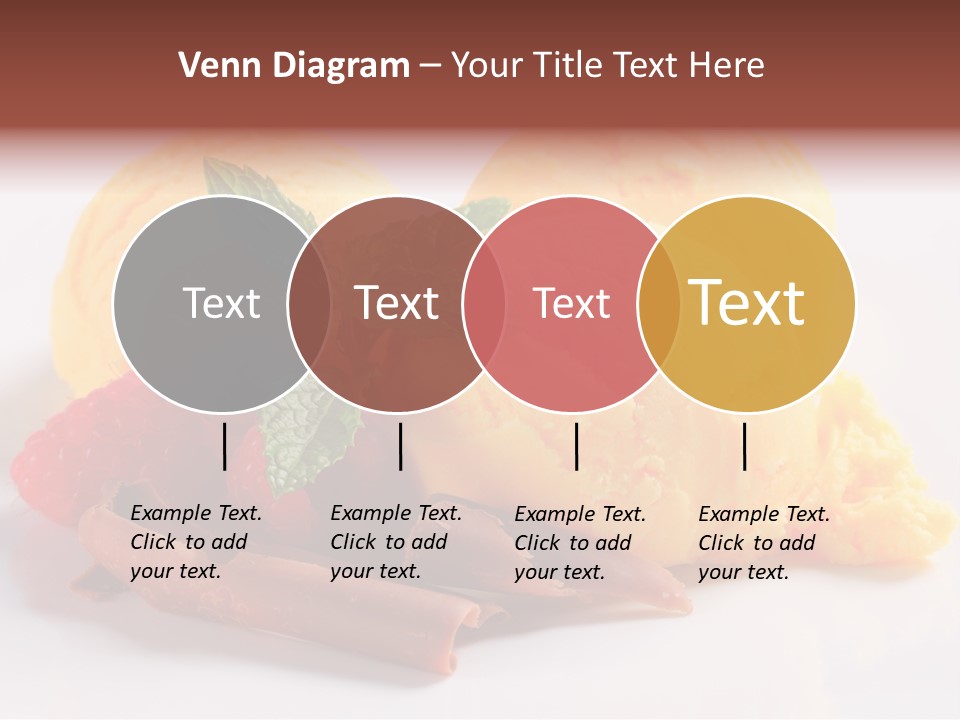 Venn Diagram – Your Title Text Here

Text

Text

Text

Text

Example Text. Click to add your text.

Example Text. Click to add your text.

Example Text. Click to add your text.

Example Text. Click to add your text.